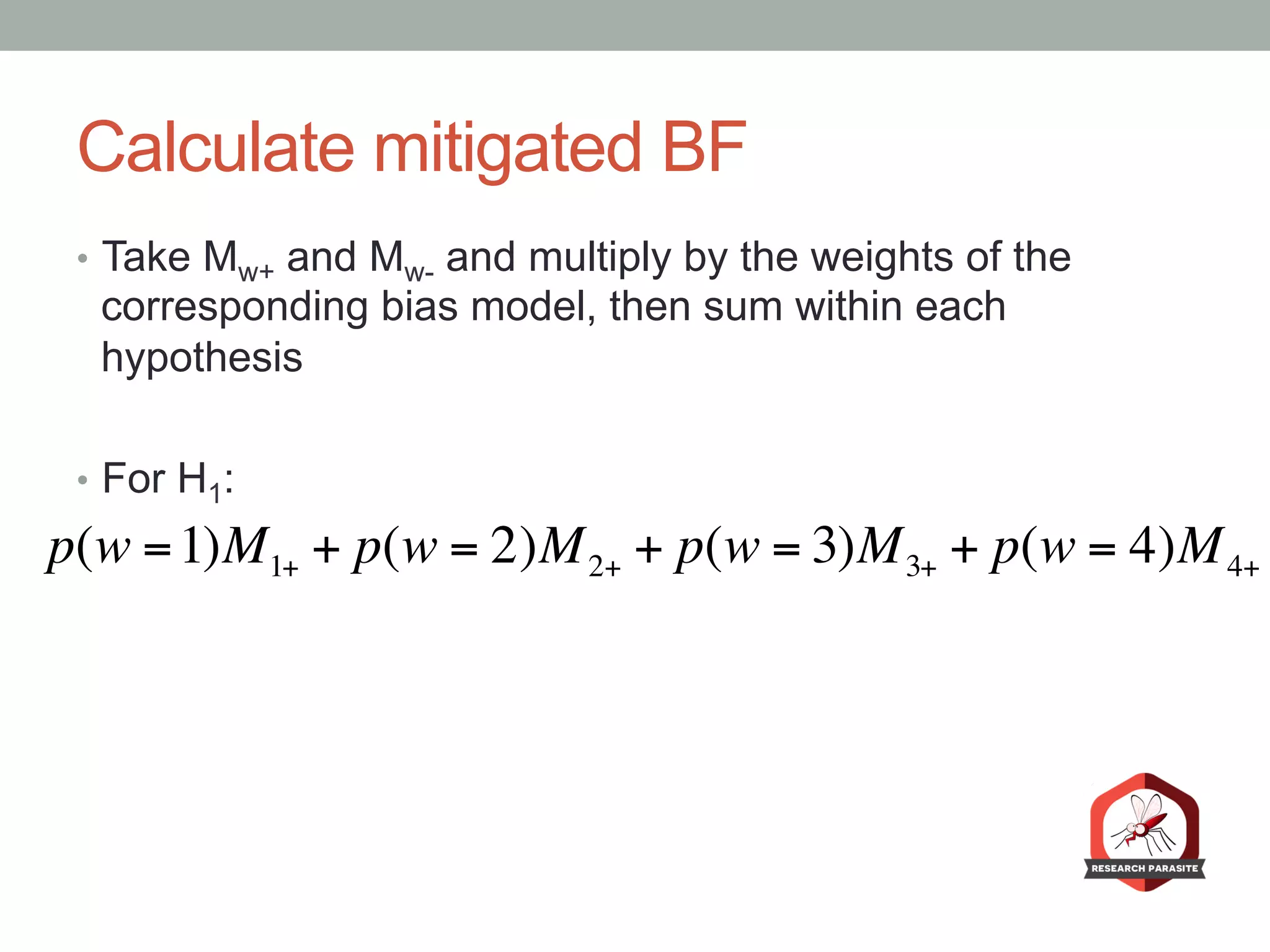 Calculate mitigated BF

• Take $M_{w+}$ and $M_{w-}$ and multiply by the weights of the corresponding bias model, then sum within each hypothesis

• For $H_1$:

$p(w=1)M_{1+} + p(w=2)M_{2+} + p(w=3)M_{3+} + p(w=4)M_{4+}$

RESEARCH PARASITE